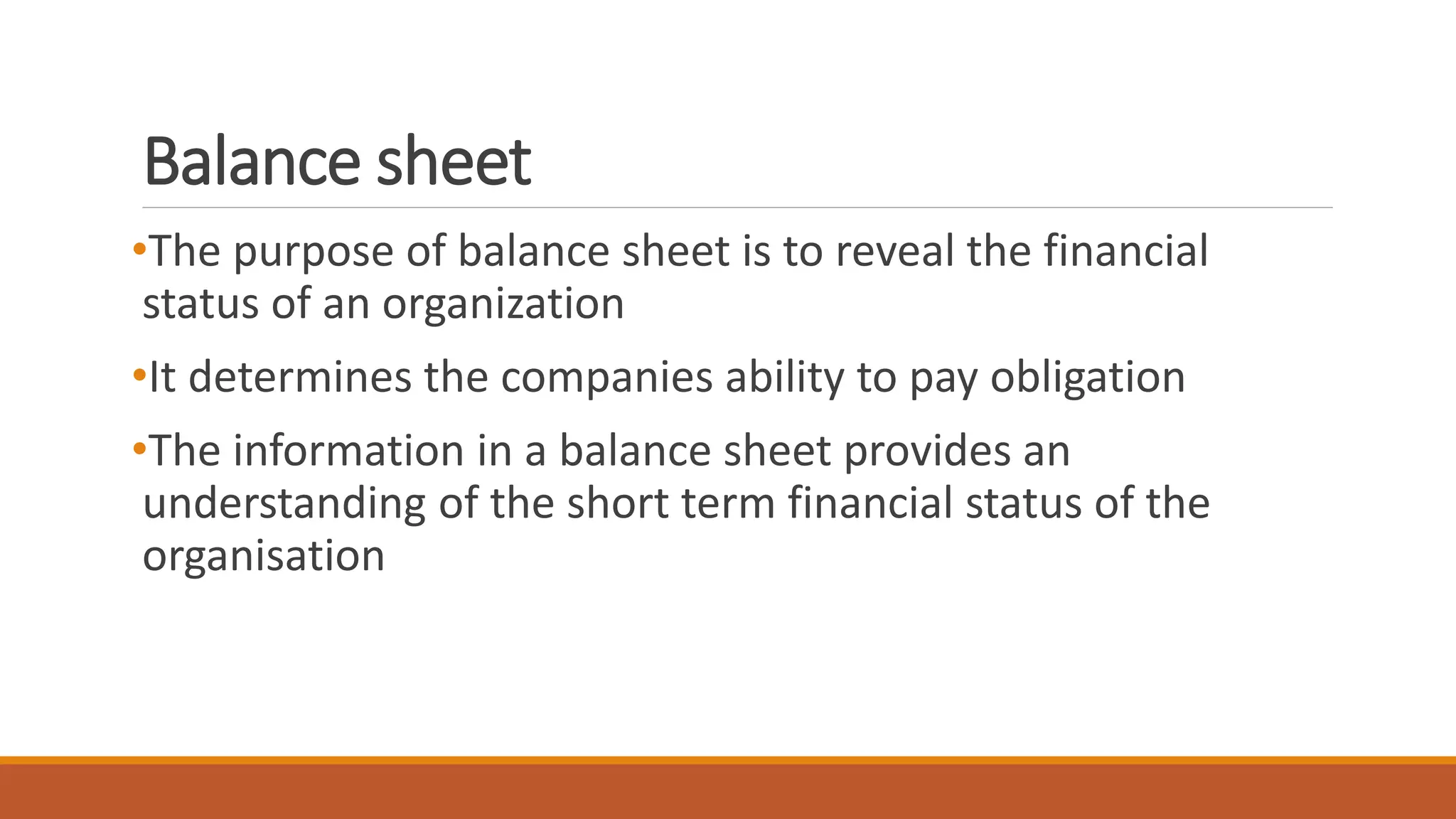 Balance sheet

•The purpose of balance sheet is to reveal the financial status of an organization

•It determines the companies ability to pay obligation

•The information in a balance sheet provides an understanding of the short term financial status of the organisation